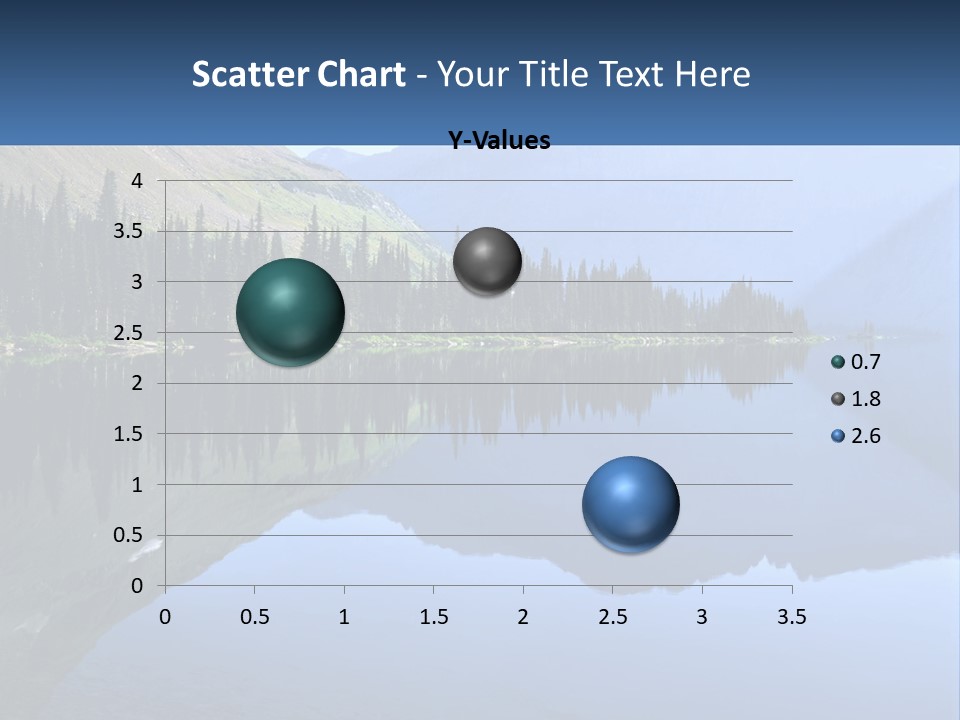 Scatter Chart - Your Title Text Here

Y-Values

4
3.5
3
2.5
2
1.5
1
0.5
0

0 0.5 1 1.5 2 2.5 3 3.5

0.7
1.8
2.6